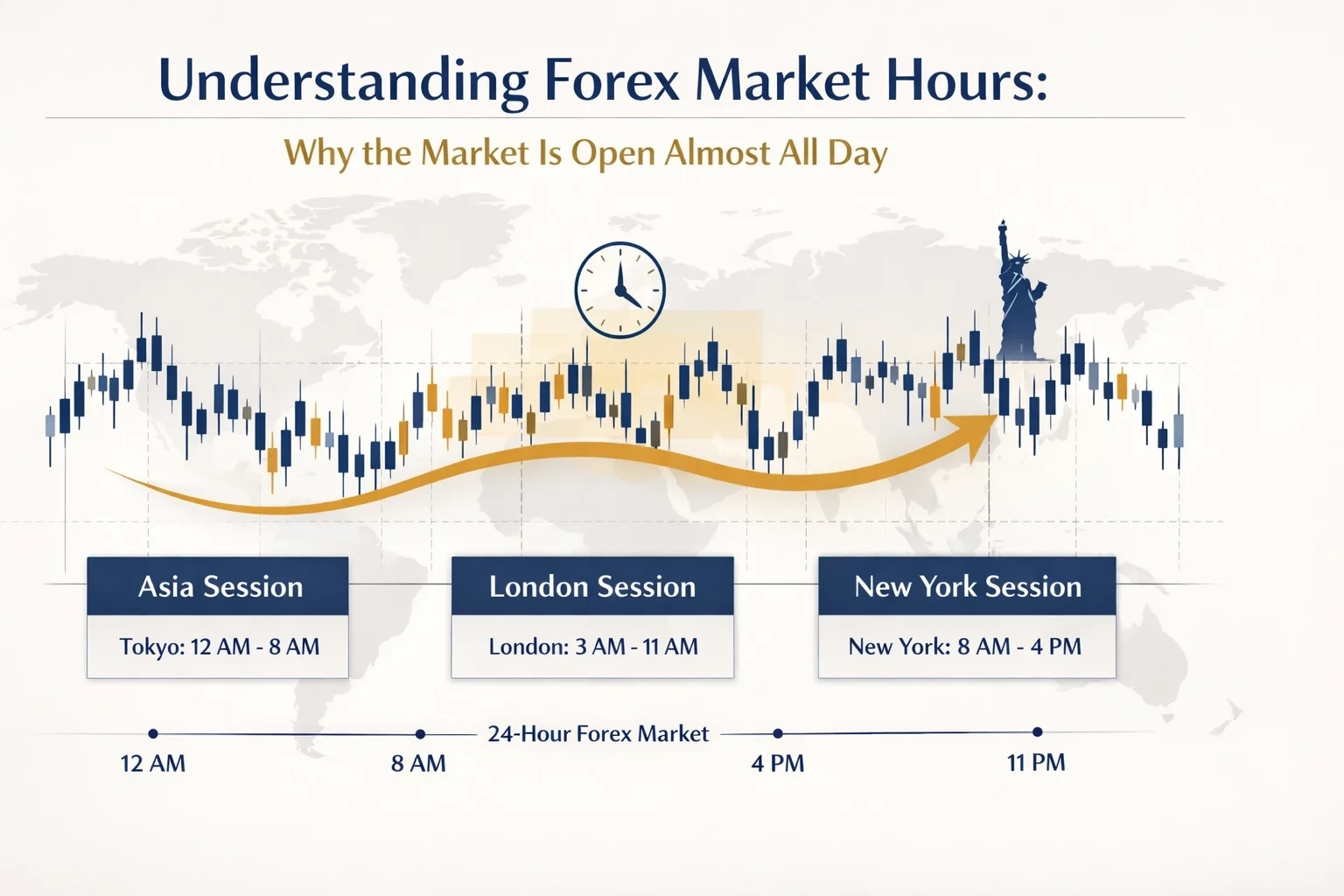 Understanding Forex Market Hours:

Why the Market Is Open Almost All Day

Asia Session

Tokyo: 12 AM - 8 AM

London Session

London: 3 AM - 11 AM

New York Session

New York: 8 AM - 4 PM

24-Hour Forex Market

12 AM

8 AM

4 PM

11 PM